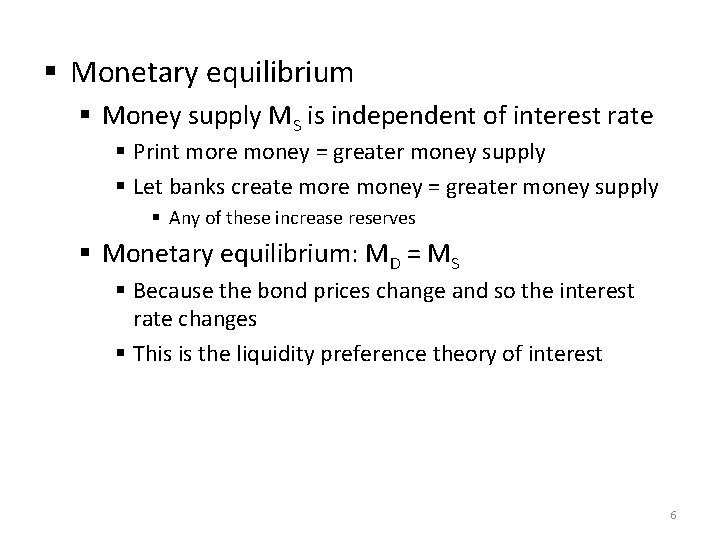 ▪ Monetary equilibrium

▪ Money supply $M_S$ is independent of interest rate

▪ Print more money = greater money supply

▪ Let banks create more money = greater money supply

▪ Any of these increase reserves

▪ Monetary equilibrium: $M_D = M_S$

▪ Because the bond prices change and so the interest rate changes

▪ This is the liquidity preference theory of interest

6